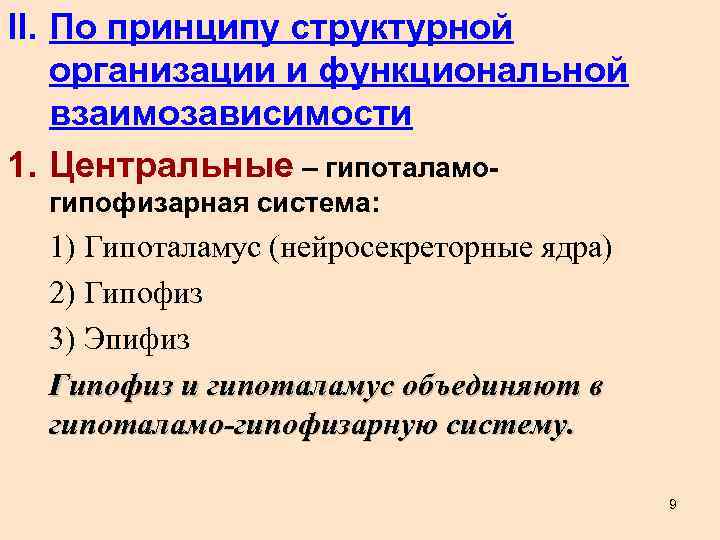 II. По принципу структурной организации и функциональной взаимозависимости

1. Центральные – гипоталамо-гипофизарная система:

1) Гипоталамус (нейросекреторные ядра)

2) Гипофиз

3) Эпифиз

Гипофиз и гипоталамус объединяют в гипоталамо-гипофизарную систему.

9